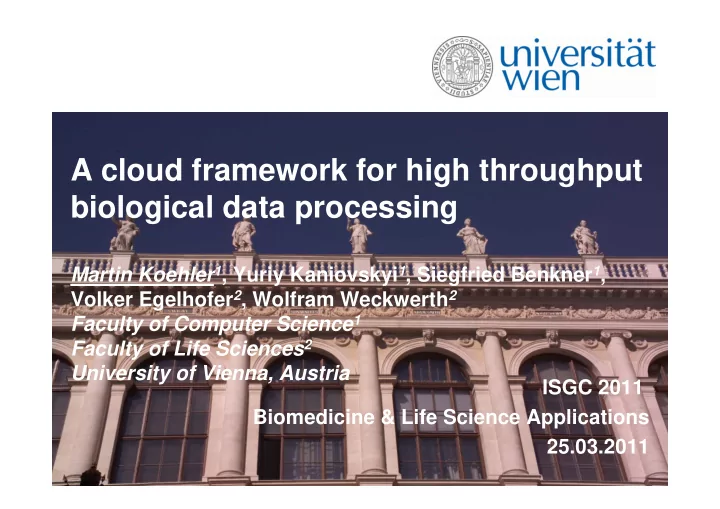 universität wien

A cloud framework for high throughput biological data processing

Martin Koehler$^1$, Yuriy Kaniovskyi$^1$, Siegfried Benkner$^1$, Volker Egelhofer$^2$, Wolfram Weckwerth$^2$
Faculty of Computer Science$^1$
Faculty of Life Sciences$^2$
University of Vienna, Austria

ISGC 2011
Biomedicine & Life Science Applications
25.03.2011